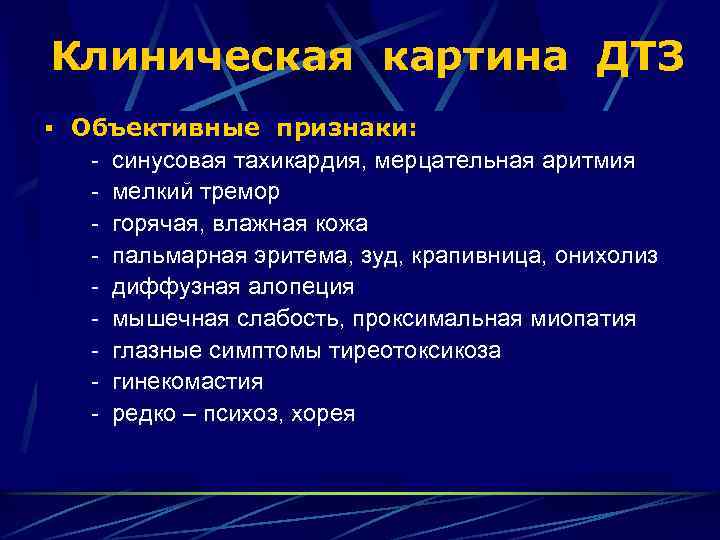 Клиническая картина ДТЗ

▪ Объективные признаки:
- синусовая тахикардия, мерцательная аритмия
- мелкий тремор
- горячая, влажная кожа
- пальмарная эритема, зуд, крапивница, онихолиз
- диффузная алопеция
- мышечная слабость, проксимальная миопатия
- глазные симптомы тиреотоксикоза
- гинекомастия
- редко – психоз, хорея